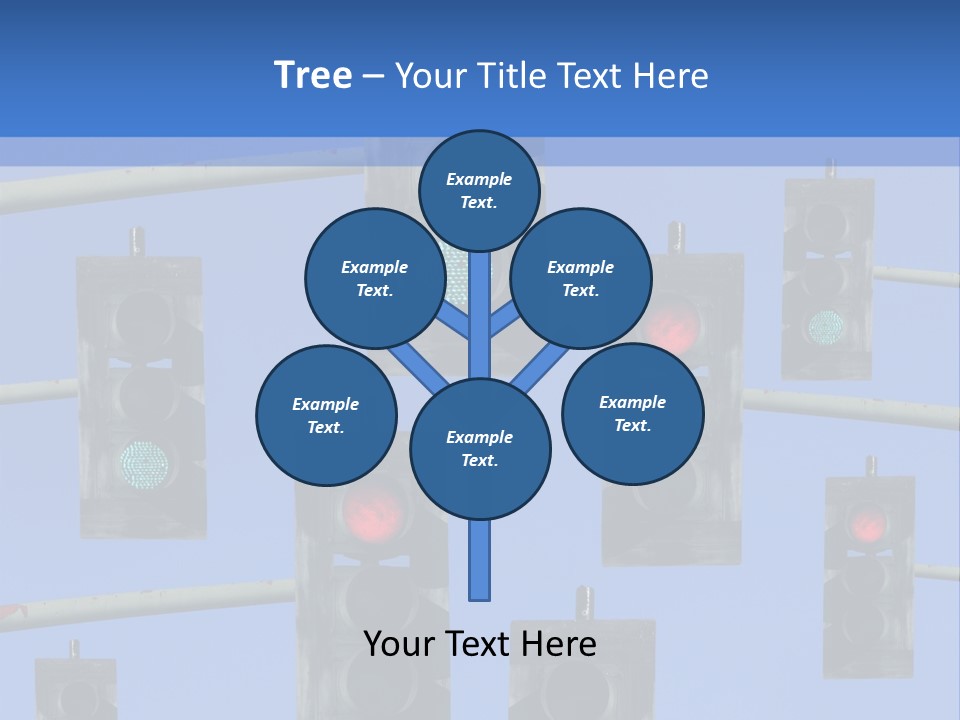 Tree – Your Title Text Here

Example Text.

Example Text.

Example Text.

Example Text.

Example Text.

Example Text.

Your Text Here